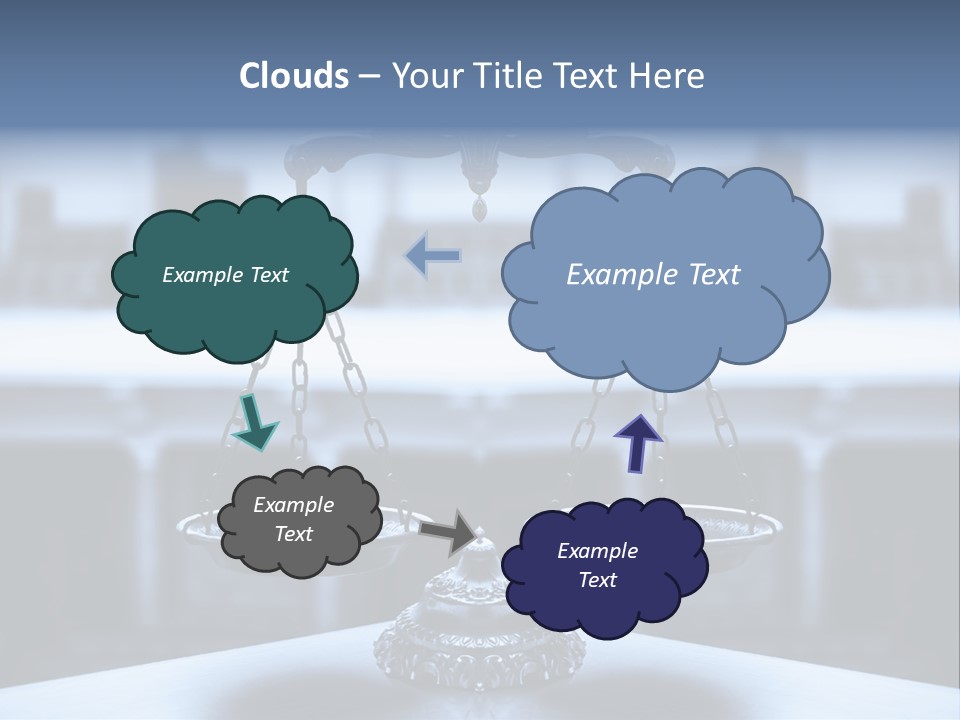 Clouds – Your Title Text Here

Example Text

Example Text

Example Text

Example Text